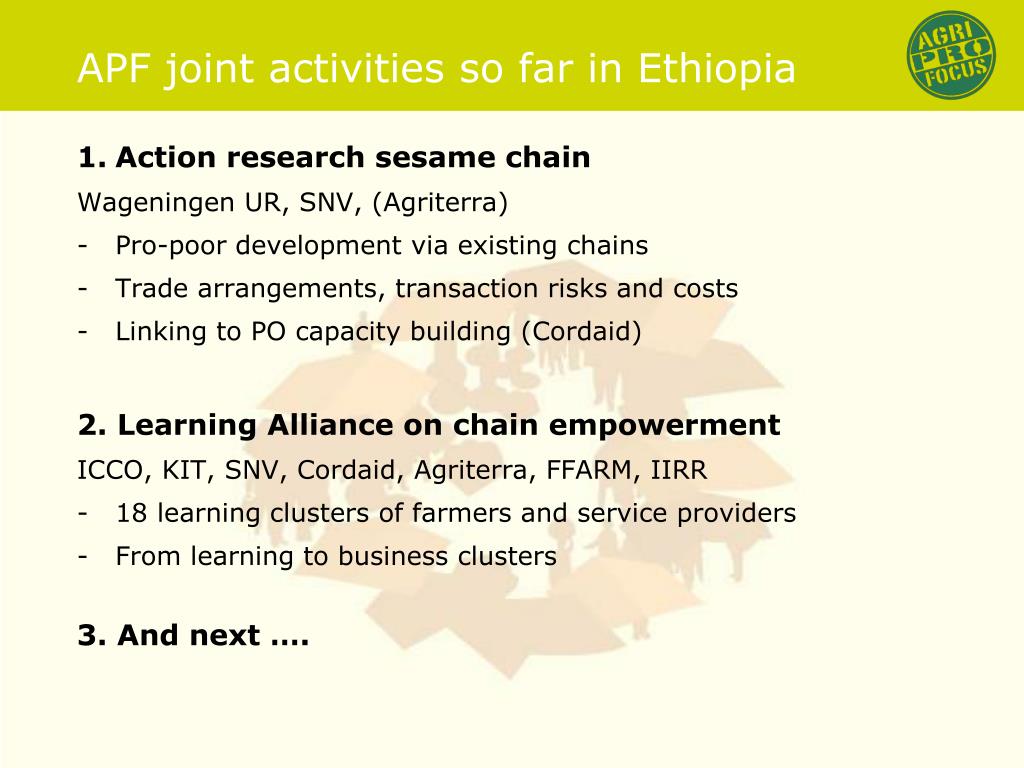 APF joint activities so far in Ethiopia

AGRI PRO FOCUS

1. Action research sesame chain

Wageningen UR, SNV, (Agriterra)

- Pro-poor development via existing chains
- Trade arrangements, transaction risks and costs
- Linking to PO capacity building (Cordaid)

2. Learning Alliance on chain empowerment

ICCO, KIT, SNV, Cordaid, Agriterra, FFARM, IIRR

- 18 learning clusters of farmers and service providers
- From learning to business clusters

3. And next ….